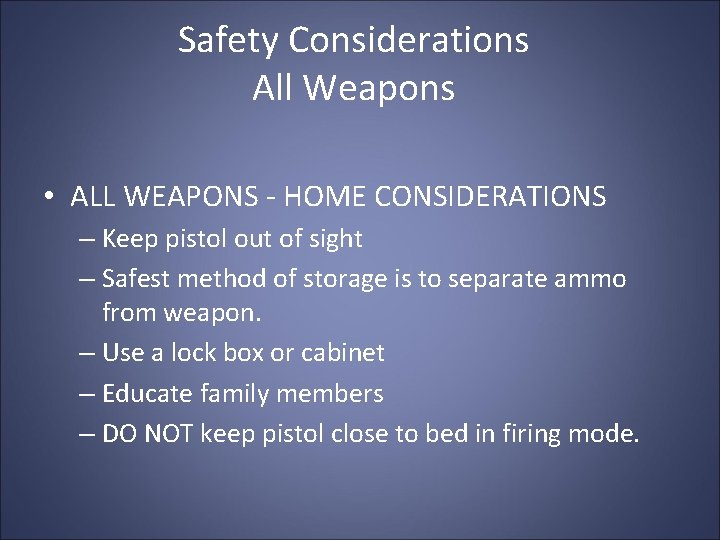 Safety Considerations
All Weapons

• ALL WEAPONS - HOME CONSIDERATIONS
– Keep pistol out of sight
– Safest method of storage is to separate ammo from weapon.
– Use a lock box or cabinet
– Educate family members
– DO NOT keep pistol close to bed in firing mode.